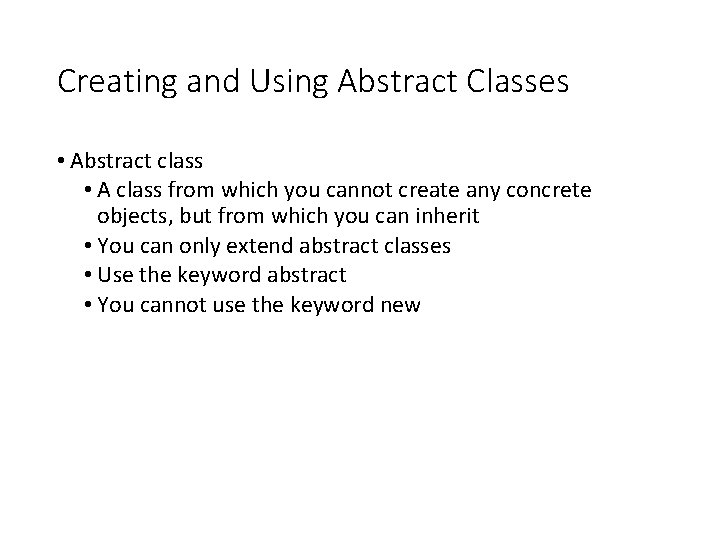 Creating and Using Abstract Classes

• Abstract class
  • A class from which you cannot create any concrete objects, but from which you can inherit
  • You can only extend abstract classes
  • Use the keyword abstract
  • You cannot use the keyword new